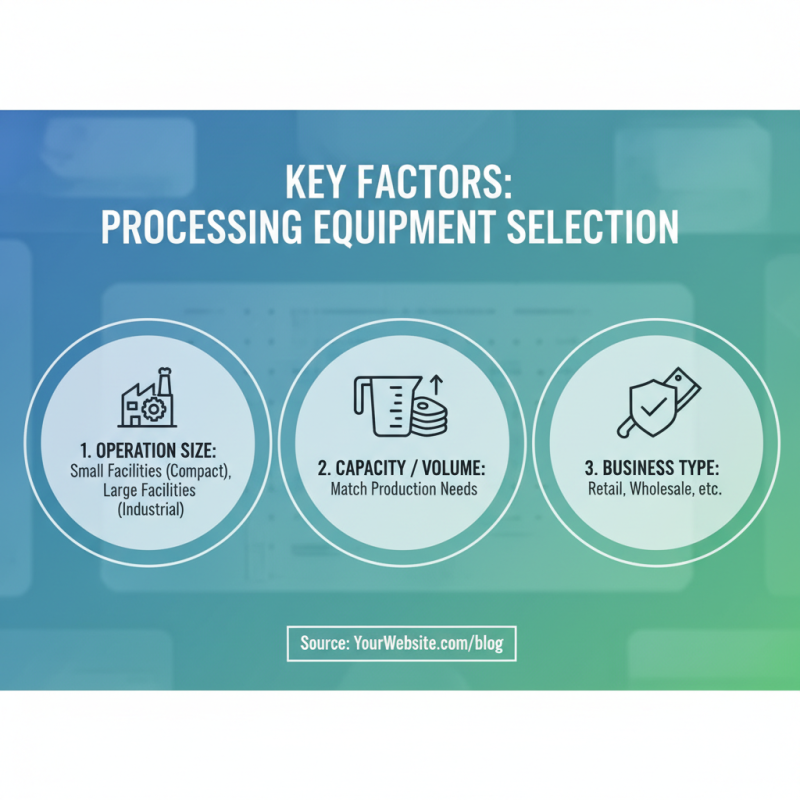 KEY FACTORS:
PROCESSING EQUIPMENT SELECTION

1. OPERATION SIZE:
Small Facilities (Compact), Large Facilities (Industrial)

2. CAPACITY / VOLUME:
Match Production Needs

3. BUSINESS TYPE:
Retail, Wholesale, etc.

Source: YourWebsite.com/blog